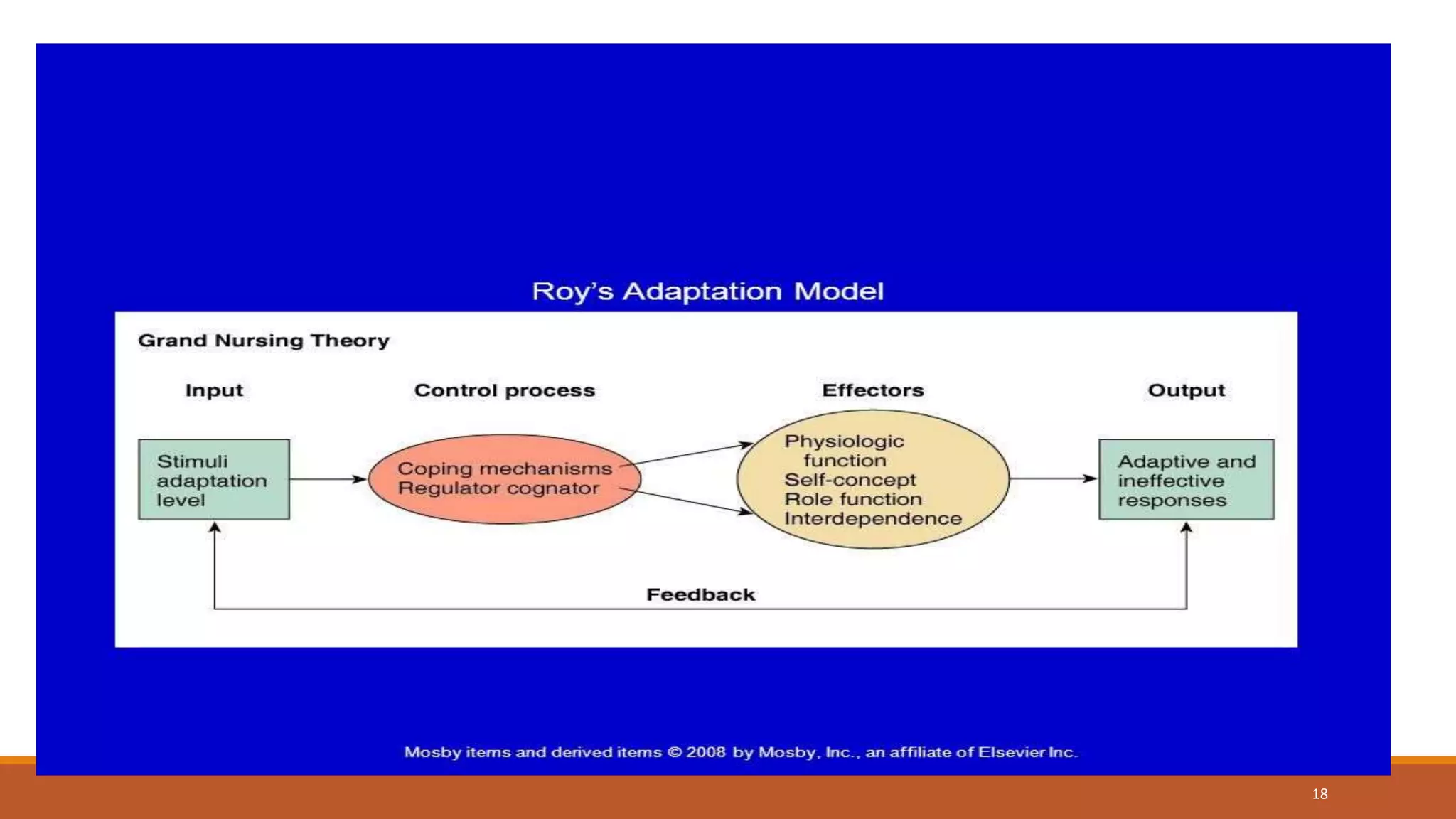 Roy's Adaptation Model

Grand Nursing Theory

Input

Control process

Effectors

Output

Stimuli adaptation level

Coping mechanisms Regulator cognator

Physiologic function
Self-concept
Role function
Interdependence

Adaptive and ineffective responses

Feedback

Mosby items and derived items © 2008 by Mosby, Inc., an affiliate of Elsevier Inc.

18